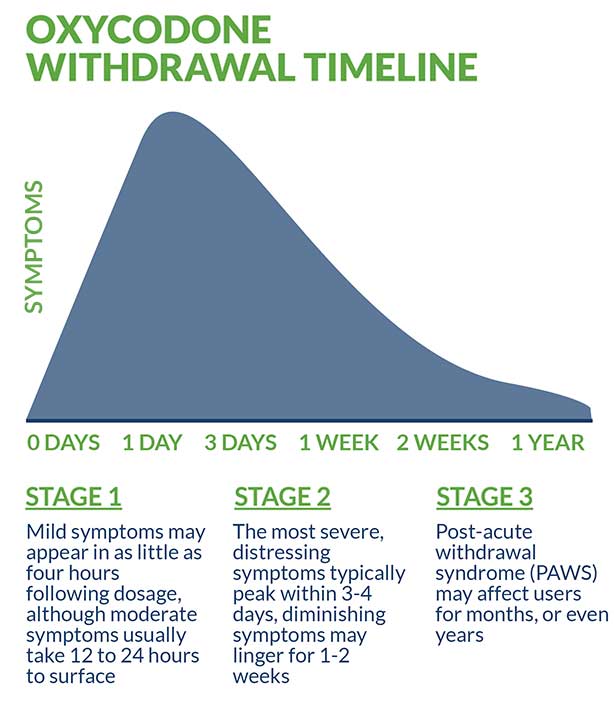 OXYCODONE WITHDRAWAL TIMELINE

SYMPTOMS

0 DAYS 1 DAY 3 DAYS 1 WEEK 2 WEEKS 1 YEAR

STAGE 1

Mild symptoms may appear in as little as four hours following dosage, although moderate symptoms usually take 12 to 24 hours to surface

STAGE 2

The most severe, distressing symptoms typically peak within 3-4 days, diminishing symptoms may linger for 1-2 weeks

STAGE 3

Post-acute withdrawal syndrome (PAWS) may affect users for months, or even years